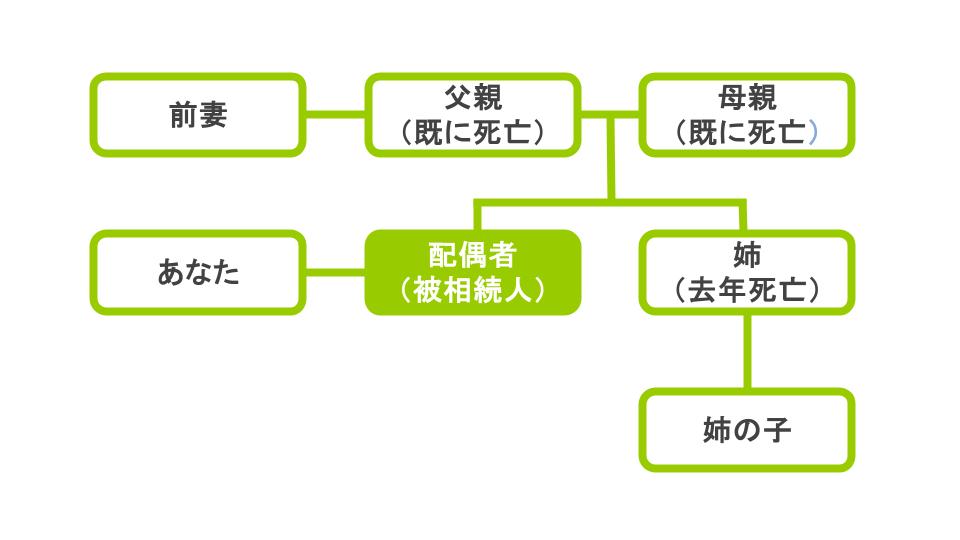 前妻

父親
（既に死亡）

母親
（既に死亡）

あなた

配偶者
（被相続人）

姉
（去年死亡）

姉の子